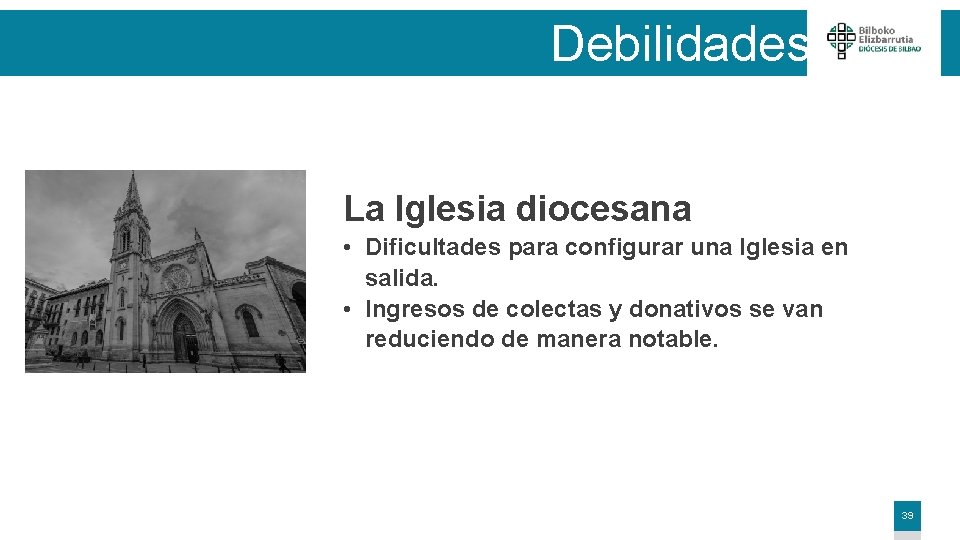 Debilidades

Bilboko Elizbarrutia
DIÓCESIS DE BILBAO

La Iglesia diocesana

• Dificultades para configurar una Iglesia en salida.
• Ingresos de colectas y donativos se van reduciendo de manera notable.

39